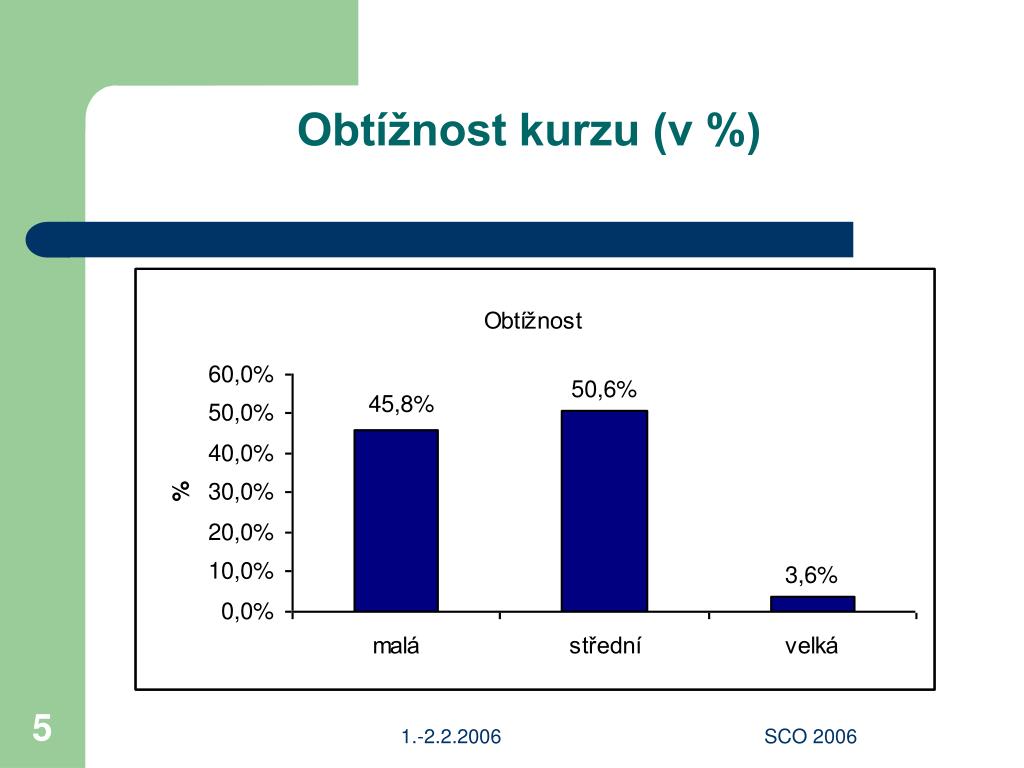 Obtížnost kurzu (v %)

Obtížnost

60,0%
50,0%
40,0%
30,0%
20,0%
10,0%
0,0%

%

45,8%
50,6%
3,6%

malá
střední
velká

5

1.-2.2.2006

SCO 2006